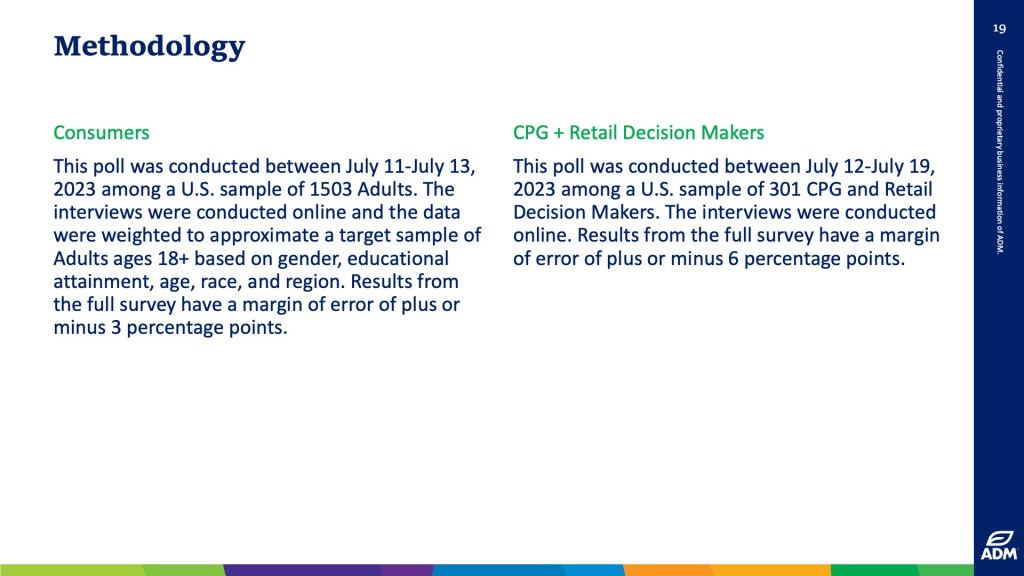 Methodology

Consumers

This poll was conducted between July 11-July 13, 2023 among a U.S. sample of 1503 Adults. The interviews were conducted online and the data were weighted to approximate a target sample of Adults ages 18+ based on gender, educational attainment, age, race, and region. Results from the full survey have a margin of error of plus or minus 3 percentage points.

CPG + Retail Decision Makers

This poll was conducted between July 12-July 19, 2023 among a U.S. sample of 301 CPG and Retail Decision Makers. The interviews were conducted online. Results from the full survey have a margin of error of plus or minus 6 percentage points.

19

Confidential and proprietary business information of ADM.

ADM